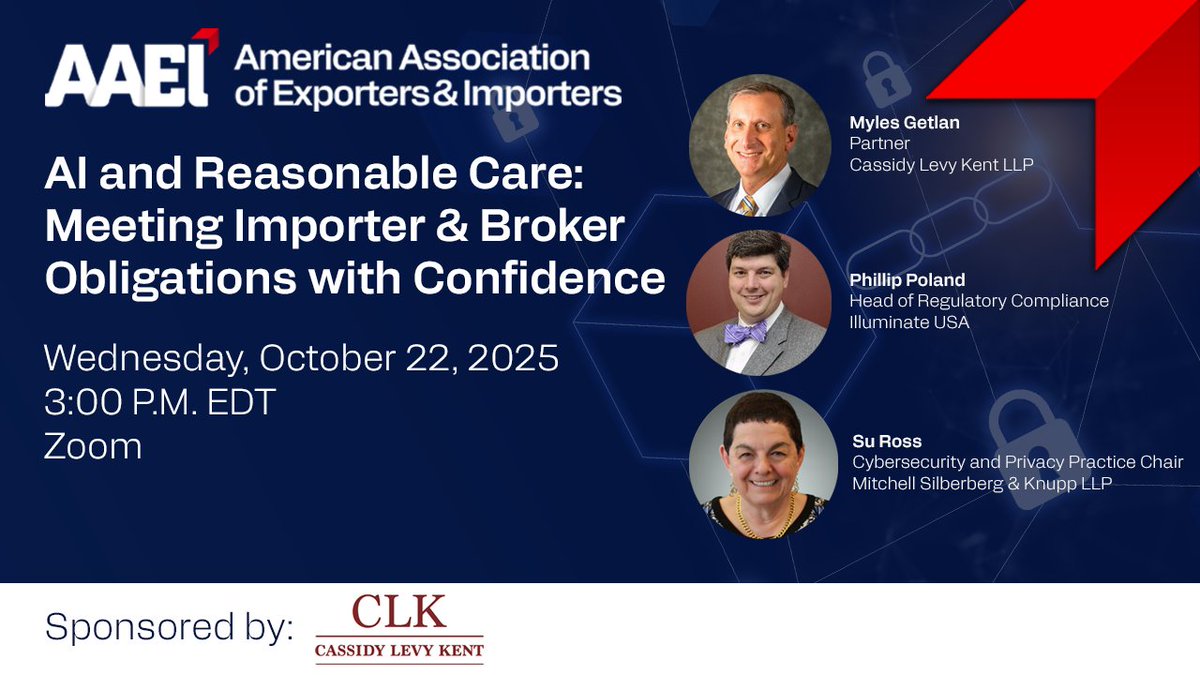 AAEI American Association of Exporters & Importers

AI and Reasonable Care: Meeting Importer & Broker Obligations with Confidence

Wednesday, October 22, 2025
3:00 P.M. EDT
Zoom

Myles Getlan
Partner
Cassidy Levy Kent LLP

Phillip Poland
Head of Regulatory Compliance
Illuminate USA

Su Ross
Cybersecurity and Privacy Practice Chair
Mitchell Silberberg & Knupp LLP

Sponsored by: CLK CASSIDY LEVY KENT